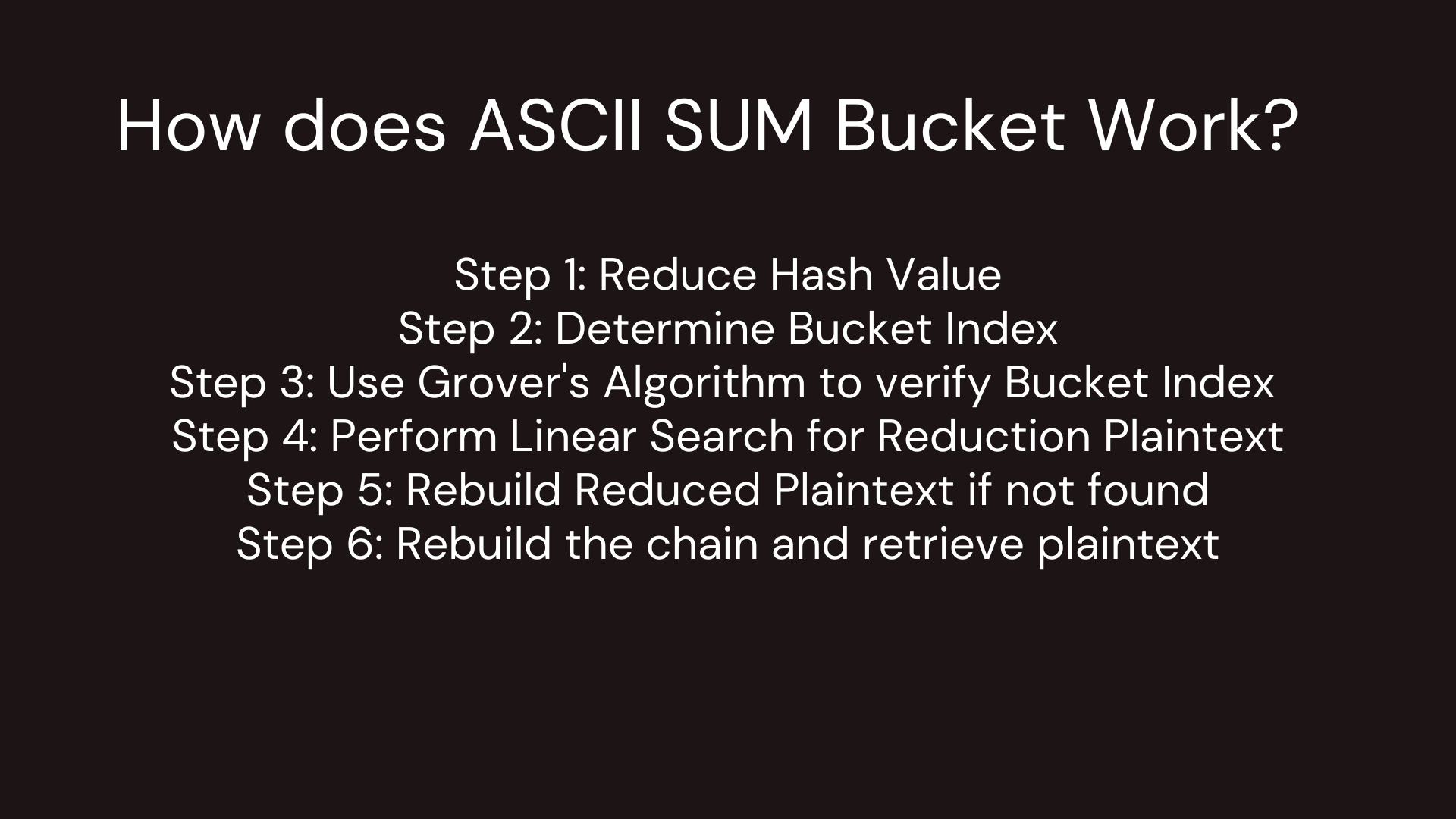 How does ASCII SUM Bucket Work?

Step 1: Reduce Hash Value
Step 2: Determine Bucket Index
Step 3: Use Grover's Algorithm to verify Bucket Index
Step 4: Perform Linear Search for Reduction Plaintext
Step 5: Rebuild Reduced Plaintext if not found
Step 6: Rebuild the chain and retrieve plaintext